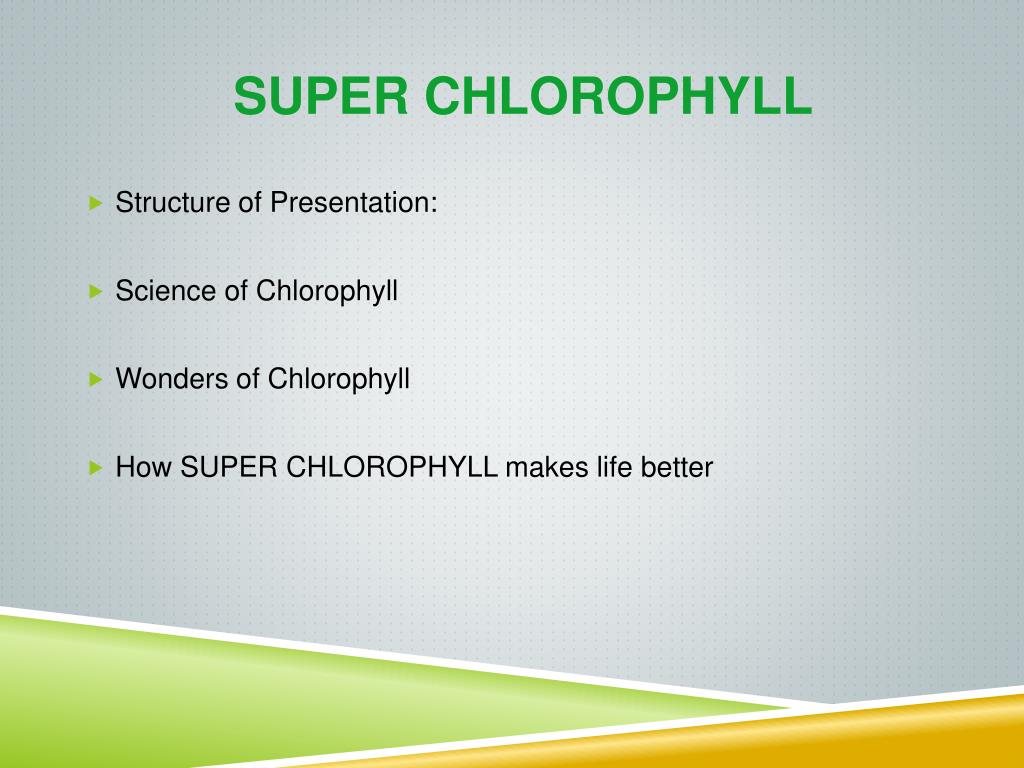 SUPER CHLOROPHYLL

Structure of Presentation:

Science of Chlorophyll

Wonders of Chlorophyll

How SUPER CHLOROPHYLL makes life better